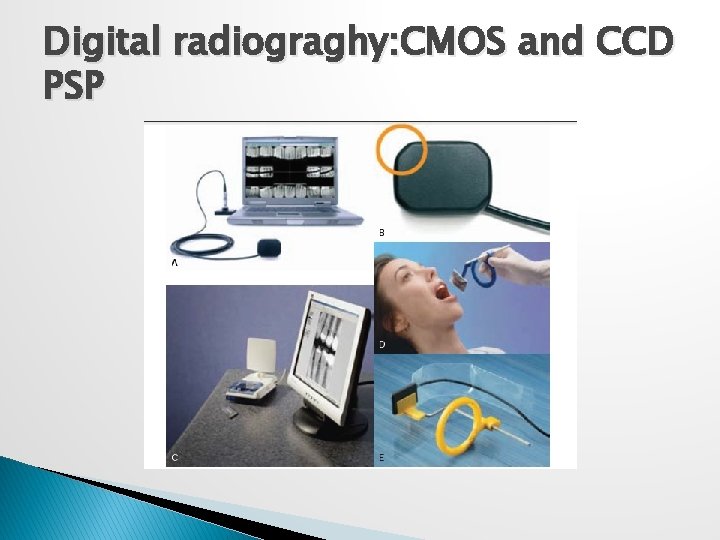 Digital radiograghy:CMOS and CCD
PSP

A

B

C

D

E